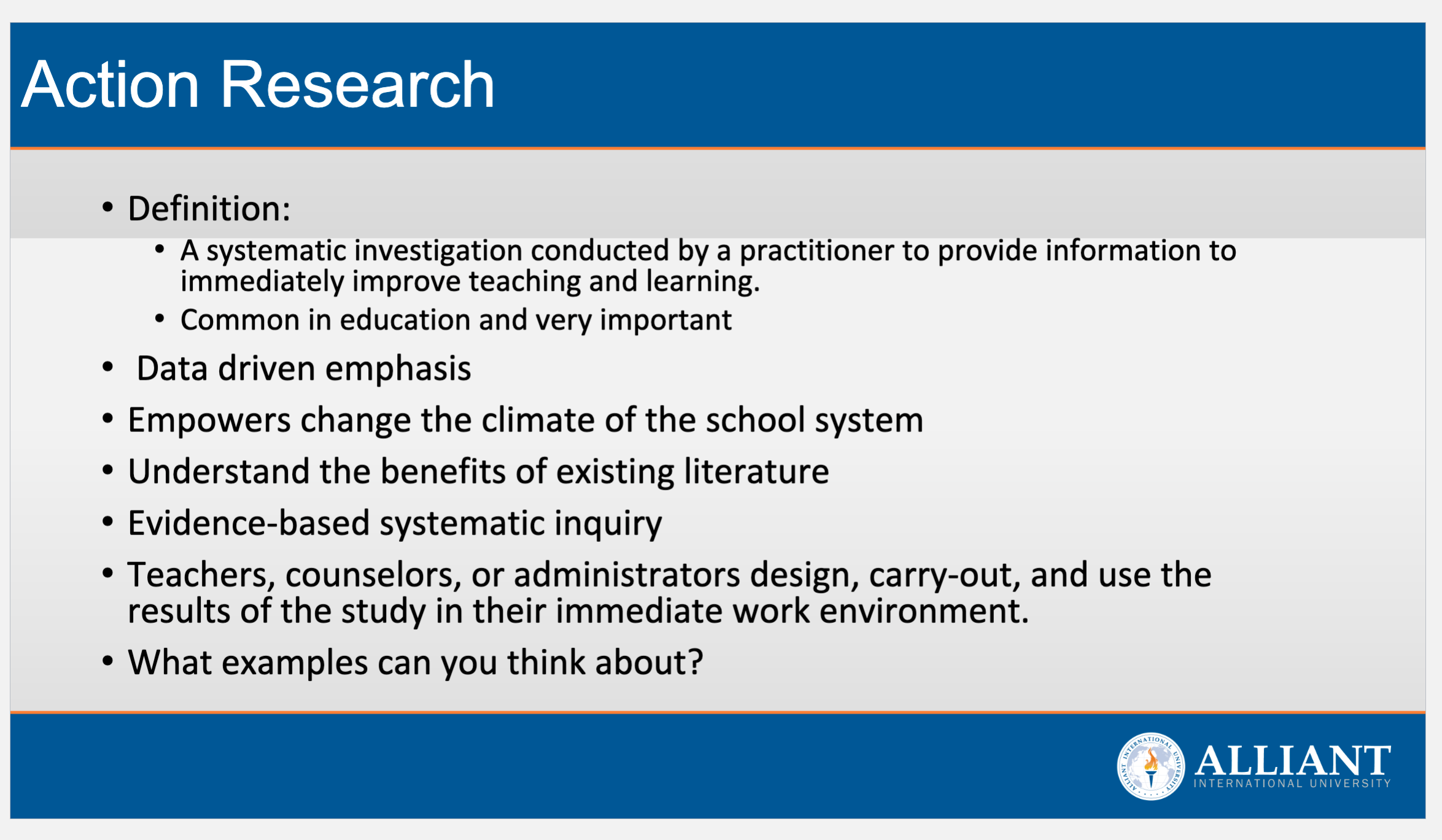 Action Research

• Definition:
  • A systematic investigation conducted by a practitioner to provide information to immediately improve teaching and learning.
  • Common in education and very important
• Data driven emphasis
• Empowers change the climate of the school system
• Understand the benefits of existing literature
• Evidence-based systematic inquiry
• Teachers, counselors, or administrators design, carry-out, and use the results of the study in their immediate work environment.
• What examples can you think about?

ALLIANT INTERNATIONAL UNIVERSITY
ALLIANT
INTERNATIONAL UNIVERSITY